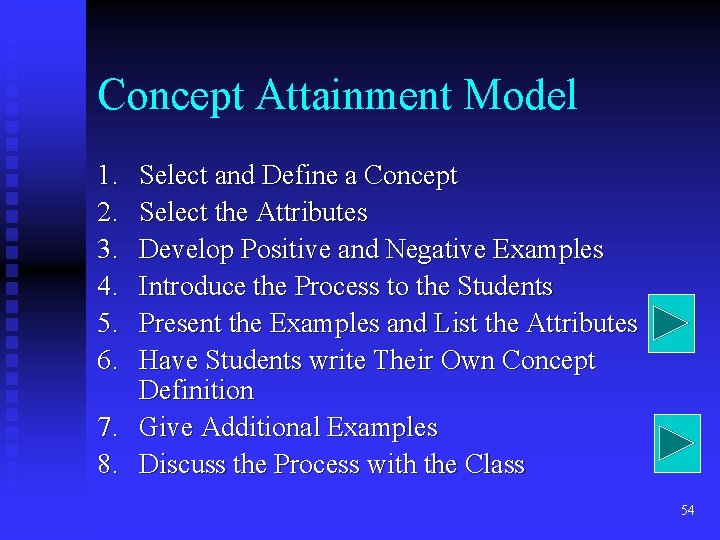 Concept Attainment Model

1. Select and Define a Concept
2. Select the Attributes
3. Develop Positive and Negative Examples
4. Introduce the Process to the Students
5. Present the Examples and List the Attributes
6. Have Students write Their Own Concept Definition
7. Give Additional Examples
8. Discuss the Process with the Class

54